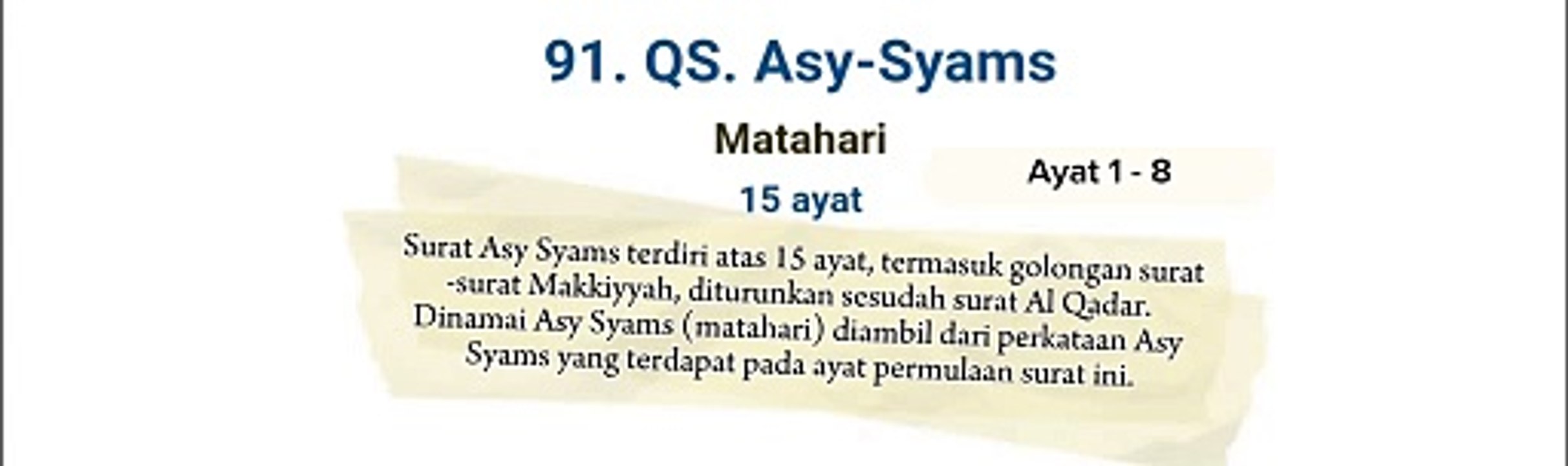 91. QS. Asy-Syams

Matahari

Ayat 1 - 8

15 ayat

Surat Asy Syams terdiri atas 15 ayat, termasuk golongan surat -surat Makkiyyah, diturunkan sesudah surat Al Qadar. Dinamai Asy Syams (matahari) diambil dari perkataan Asy Syams yang terdapat pada ayat permulaan surat ini.